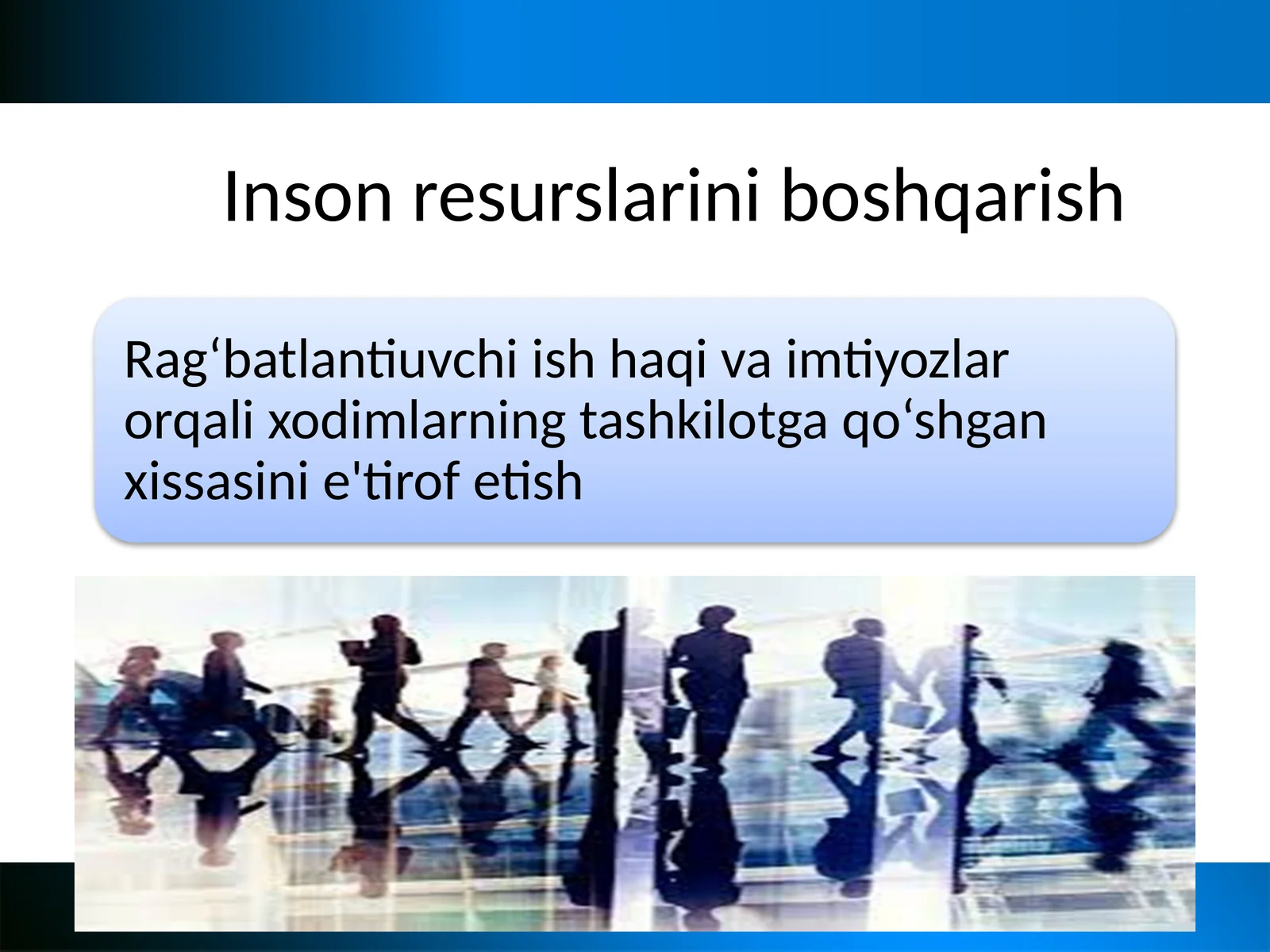 Inson resurslarini boshqarish

Rag‘batlantiuvchi ish haqi va imtiyozlar orqali xodimlarning tashkilotga qo‘shgan xissasini e'tirof etish